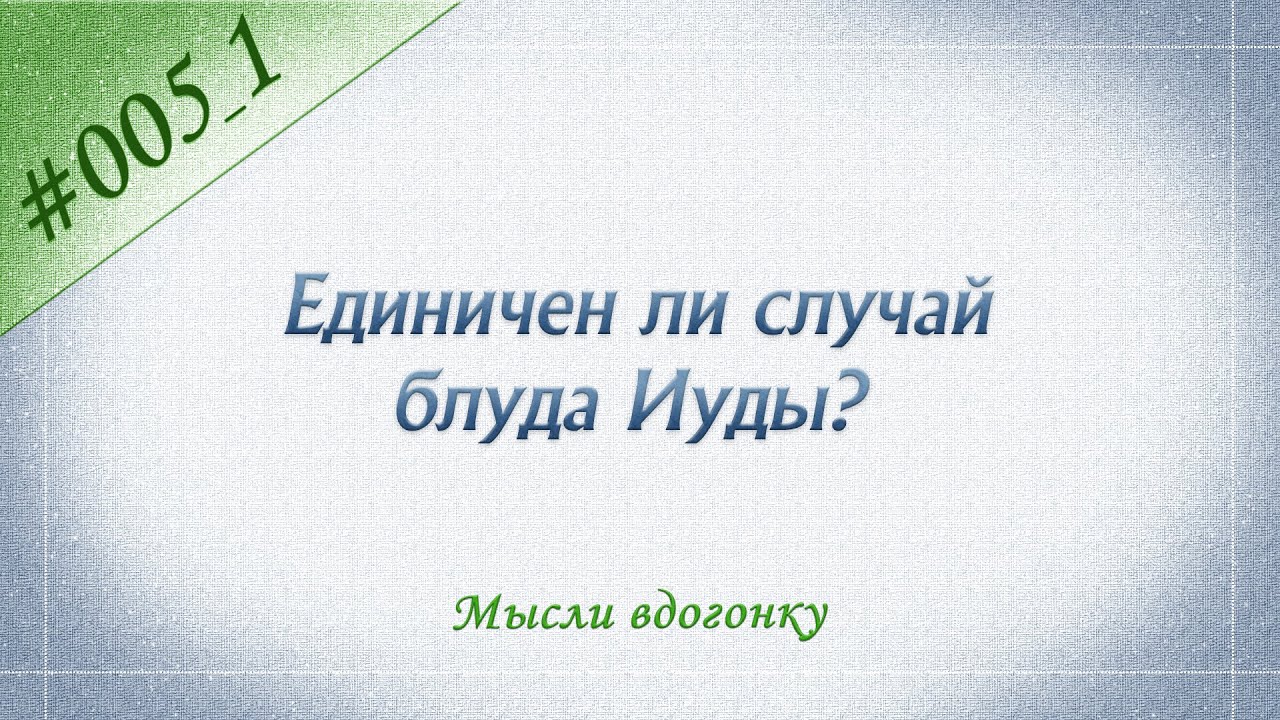 #005_1

Единичен ли случай блуда Иуды?

Мысли вдогонку